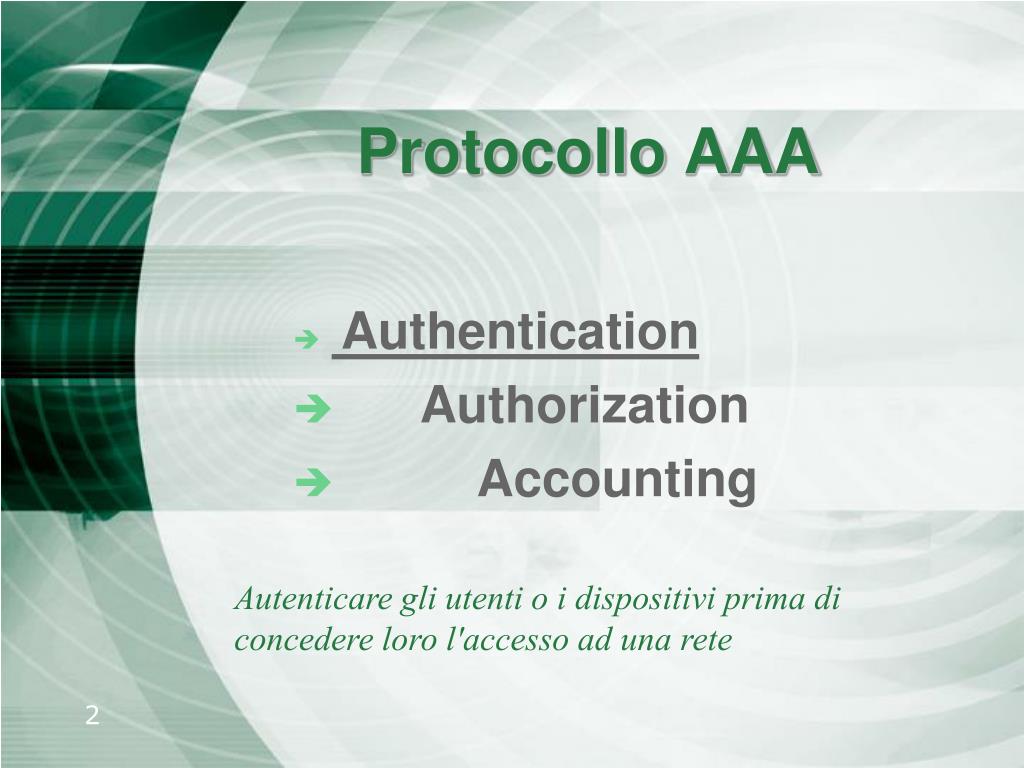 Protocollo AAA

➔ Authentication
➔ Authorization
➔ Accounting

Autenticare gli utenti o i dispositivi prima di concedere loro l'accesso ad una rete

2